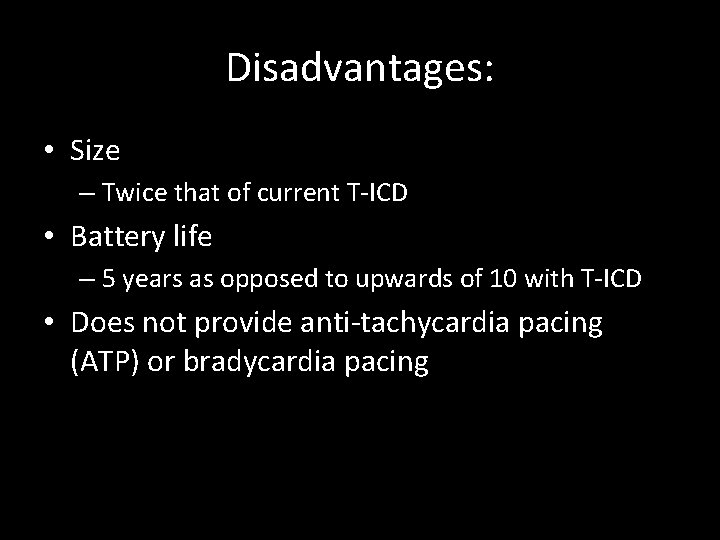 Disadvantages:

• Size
– Twice that of current T-ICD
• Battery life
– 5 years as opposed to upwards of 10 with T-ICD
• Does not provide anti-tachycardia pacing (ATP) or bradycardia pacing